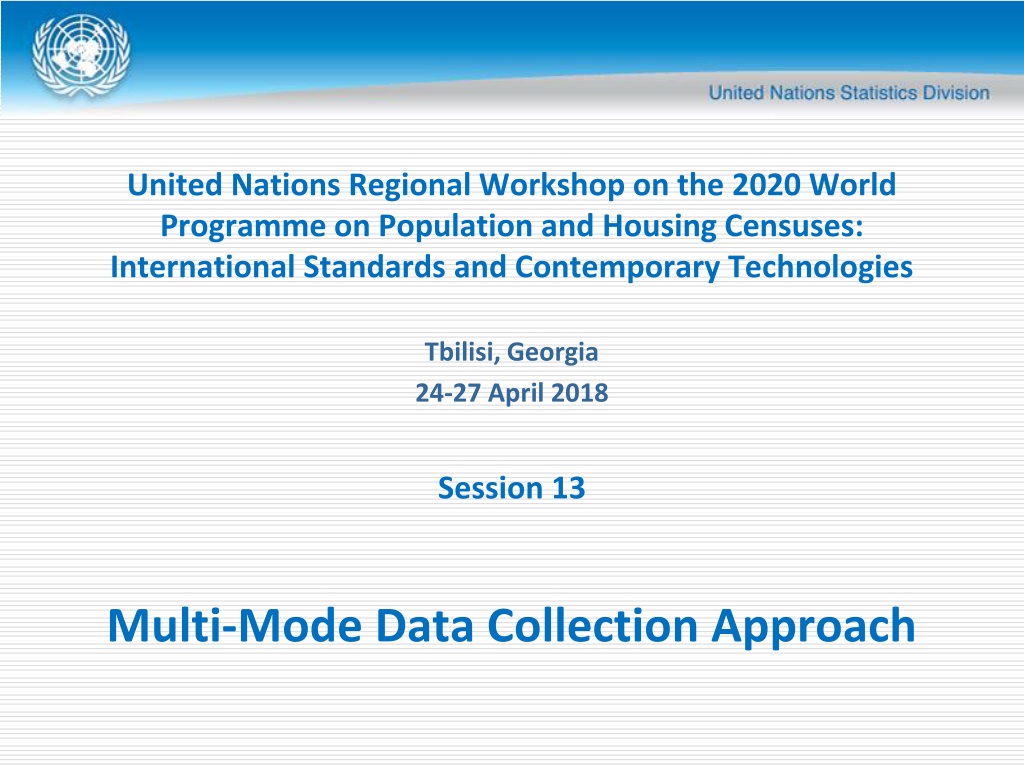 United Nations Statistics Division

United Nations Regional Workshop on the 2020 World Programme on Population and Housing Censuses: International Standards and Contemporary Technologies

Tbilisi, Georgia
24-27 April 2018

Session 13

Multi-Mode Data Collection Approach